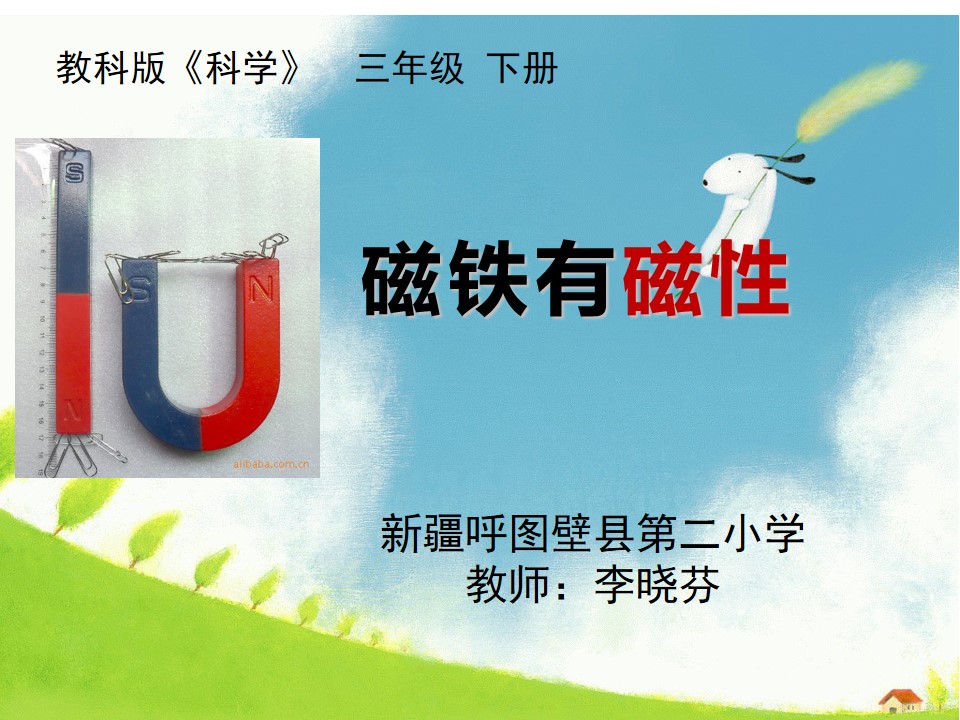 教科版《科学》　三年级　下册

S

N

S

N

alibaba.com.cn

磁铁有磁性

新疆呼图壁县第二小学
教师：李晓芬